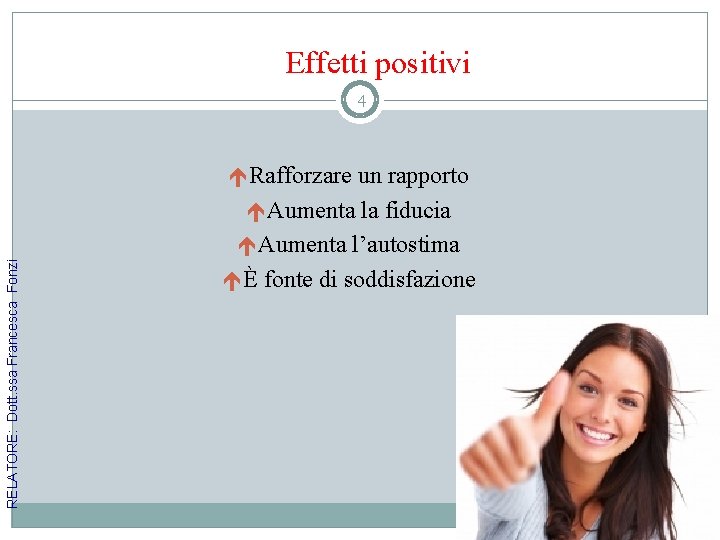 Effetti positivi

4

Rafforzare un rapporto
Aumenta la fiducia
Aumenta l'autostima
È fonte di soddisfazione

RELATORE: Dott.ssa Francesca Fonzi